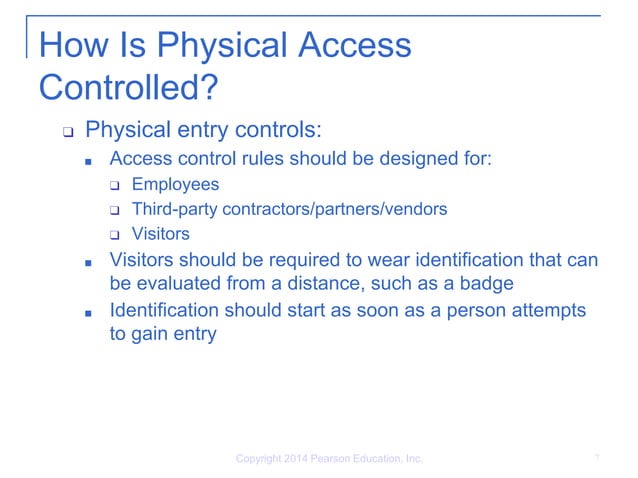 How Is Physical Access Controlled?

❑ Physical entry controls:
■ Access control rules should be designed for:
❑ Employees
❑ Third-party contractors/partners/vendors
❑ Visitors
■ Visitors should be required to wear identification that can be evaluated from a distance, such as a badge
■ Identification should start as soon as a person attempts to gain entry

Copyright 2014 Pearson Education, Inc.

7